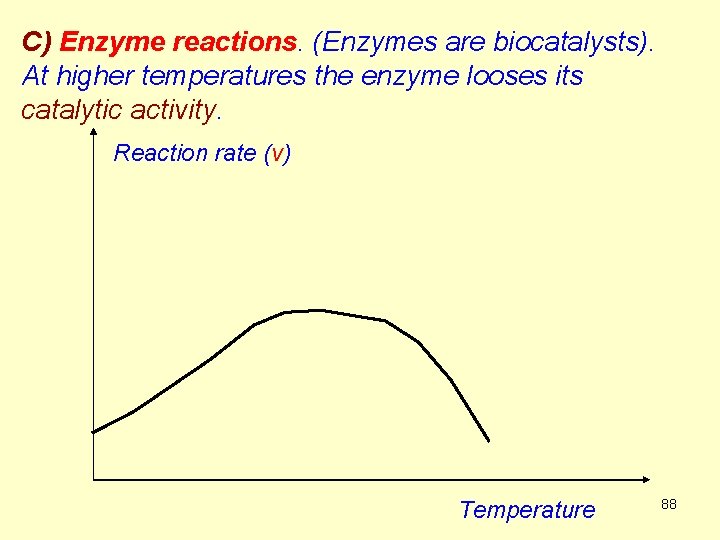 C) Enzyme reactions. (Enzymes are biocatalysts). At higher temperatures the enzyme looses its catalytic activity.

Reaction rate (v)

Temperature

88